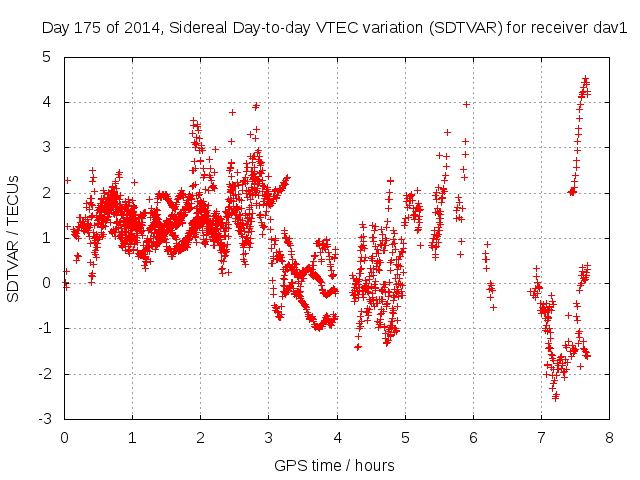 Day 175 of 2014, Sidereal Day-to-day VTEC variation (SDTVAR) for receiver dav1

SDTVAR / TECUs

5
4
3
2
1
0
-1
-2
-3

0 1 2 3 4 5 6 7 8

GPS time / hours